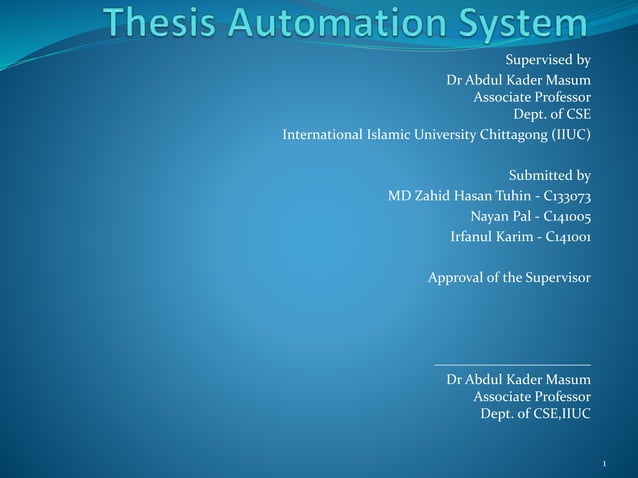 Thesis Automation System

Supervised by
Dr Abdul Kader Masum
Associate Professor
Dept. of CSE
International Islamic University Chittagong (IIUC)

Submitted by
MD Zahid Hasan Tuhin - C133073
Nayan Pal - C141005
Irfanul Karim - C141001

Approval of the Supervisor

Dr Abdul Kader Masum
Associate Professor
Dept. of CSE,IIUC

1